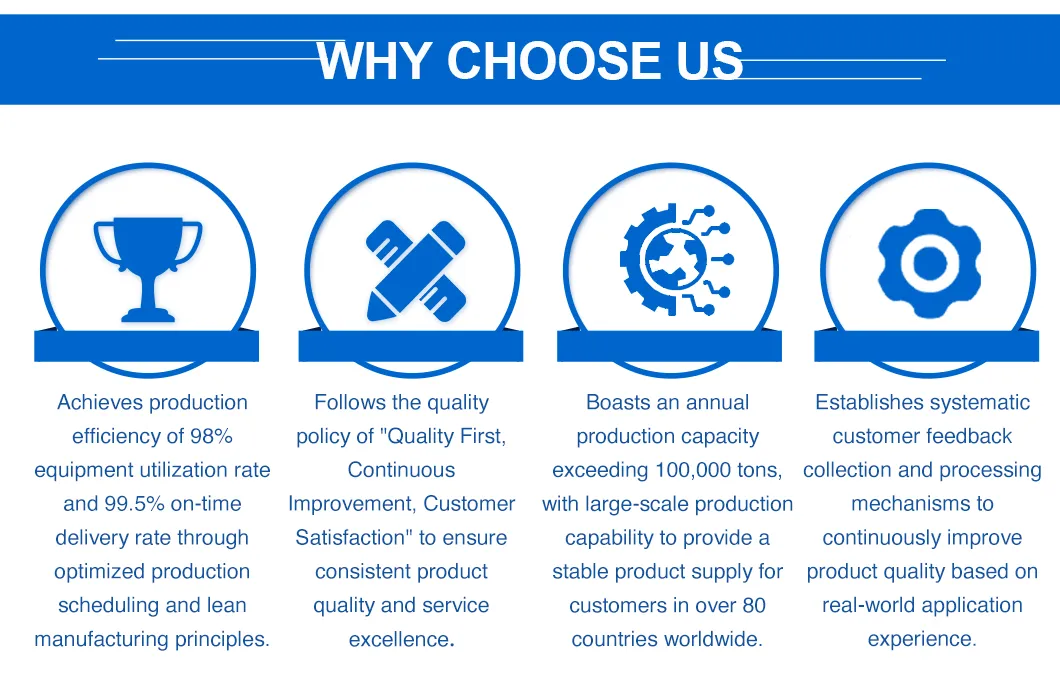 WHY CHOOSE US

Achieves production efficiency of 98% equipment utilization rate and 99.5% on-time delivery rate through optimized production scheduling and lean manufacturing principles.

Follows the quality policy of "Quality First, Continuous Improvement, Customer Satisfaction" to ensure consistent product quality and service excellence.

Boasts an annual production capacity exceeding 100,000 tons, with large-scale production capability to provide a stable product supply for customers in over 80 countries worldwide.

Establishes systematic customer feedback collection and processing mechanisms to continuously improve product quality based on real-world application experience.